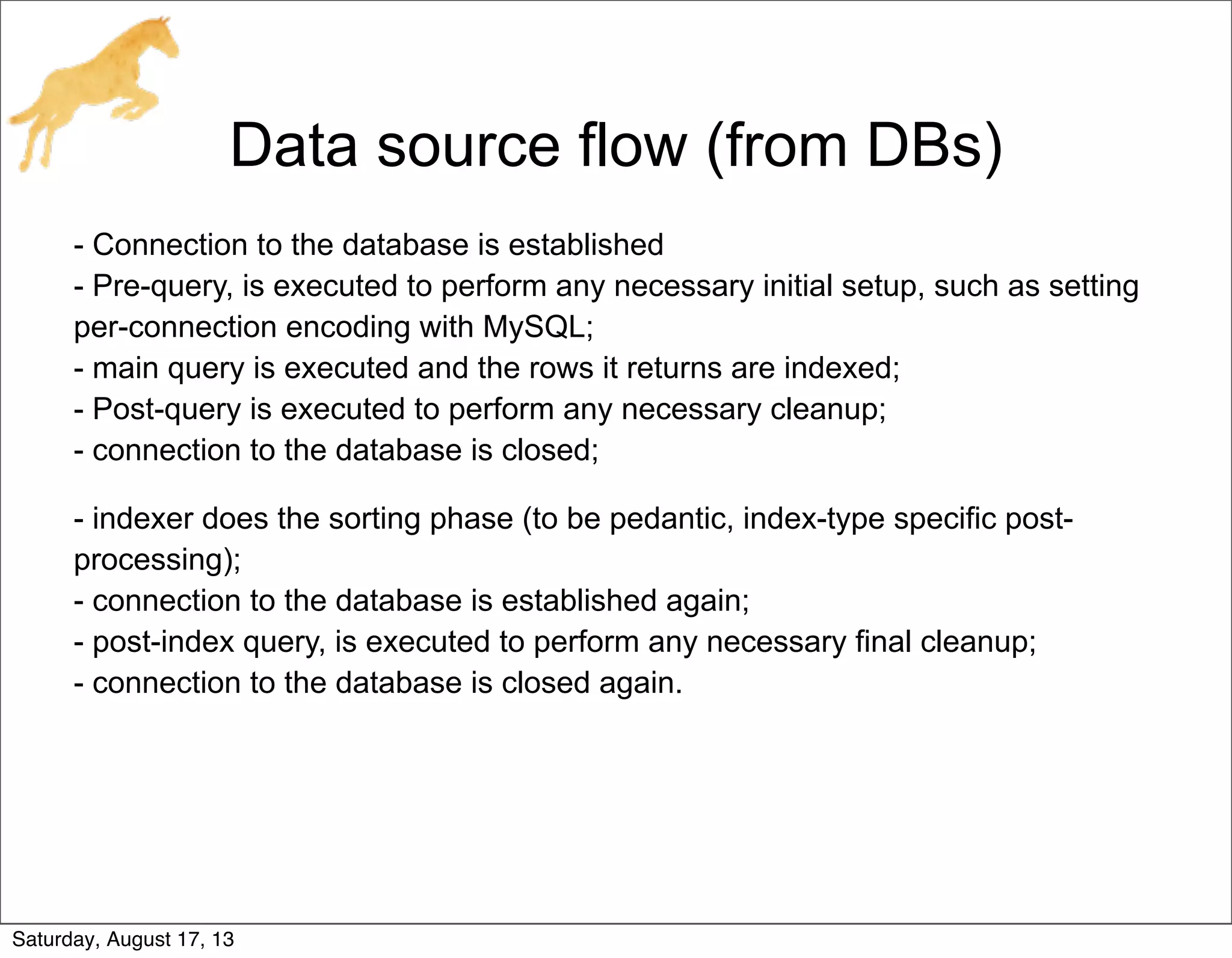 Data source flow (from DBs)

- Connection to the database is established
- Pre-query, is executed to perform any necessary initial setup, such as setting per-connection encoding with MySQL;
- main query is executed and the rows it returns are indexed;
- Post-query is executed to perform any necessary cleanup;
- connection to the database is closed;

- indexer does the sorting phase (to be pedantic, index-type specific post-processing);
- connection to the database is established again;
- post-index query, is executed to perform any necessary final cleanup;
- connection to the database is closed again.

Saturday, August 17, 13